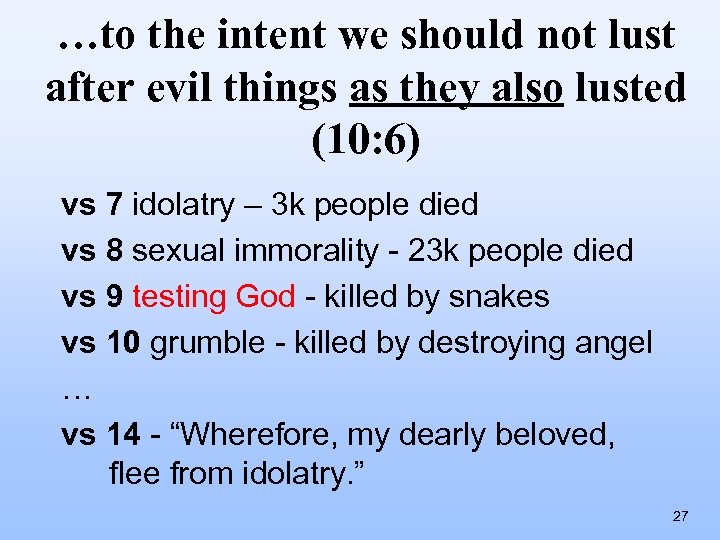 …to the intent we should not lust after evil things as they also lusted (10:6)

vs 7 idolatry – 3k people died

vs 8 sexual immorality - 23k people died

vs 9 testing God - killed by snakes

vs 10 grumble - killed by destroying angel

…

vs 14 - “Wherefore, my dearly beloved, flee from idolatry.”

27